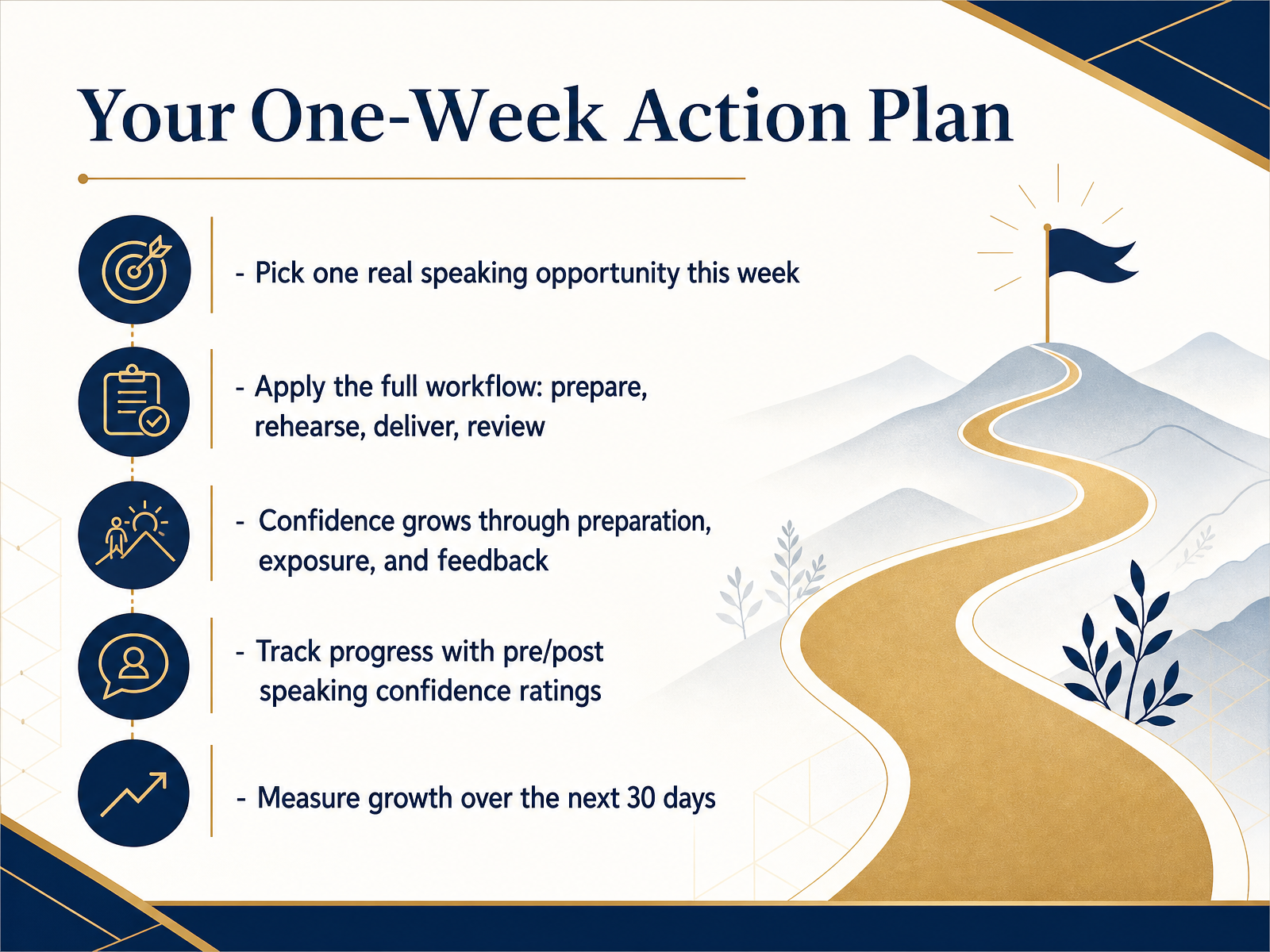 Your One-Week Action Plan

- Pick one real speaking opportunity this week

- Apply the full workflow: prepare, rehearse, deliver, review

- Confidence grows through preparation, exposure, and feedback

- Track progress with pre/post speaking confidence ratings

- Measure growth over the next 30 days